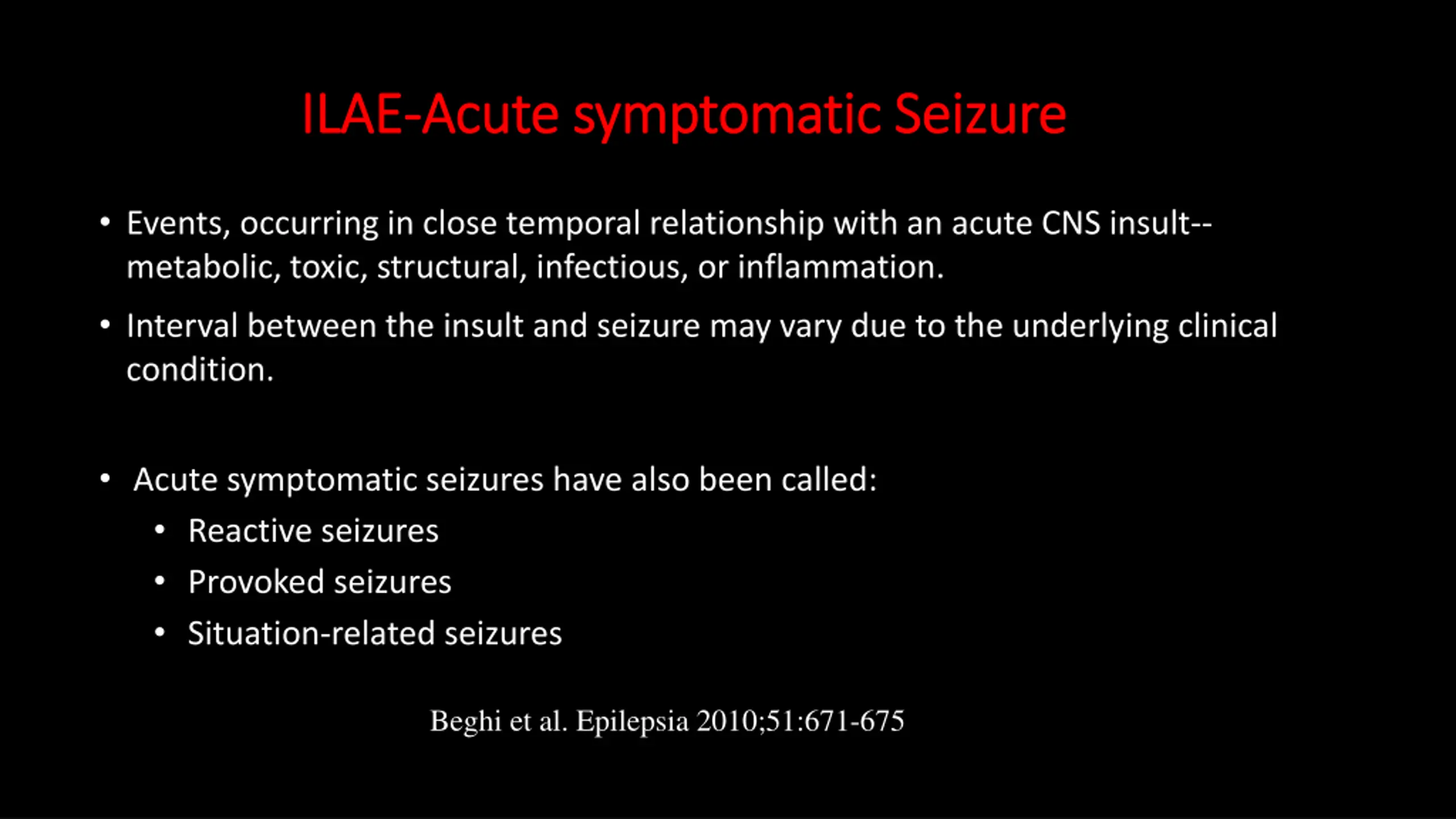 ILAE-Acute symptomatic Seizure

• Events, occurring in close temporal relationship with an acute CNS insult-- metabolic, toxic, structural, infectious, or inflammation.

• Interval between the insult and seizure may vary due to the underlying clinical condition.

• Acute symptomatic seizures have also been called:
  • Reactive seizures
  • Provoked seizures
  • Situation-related seizures

Beghi et al. Epilepsia 2010;51:671-675